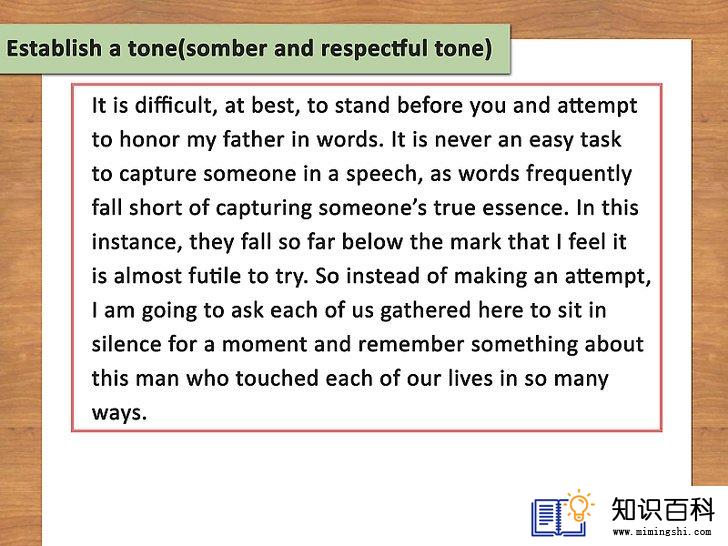 Establish a tone(somber and respectful tone)

It is difficult, at best, to stand before you and attempt to honor my father in words. It is never an easy task to capture someone in a speech, as words frequently fall short of capturing someone's true essence. In this instance, they fall so far below the mark that I feel it is almost futile to try. So instead of making an attempt, I am going to ask each of us gathered here to sit in silence for a moment and remember something about this man who touched each of our lives in so many ways.

知识百科
www.mimingshi.com